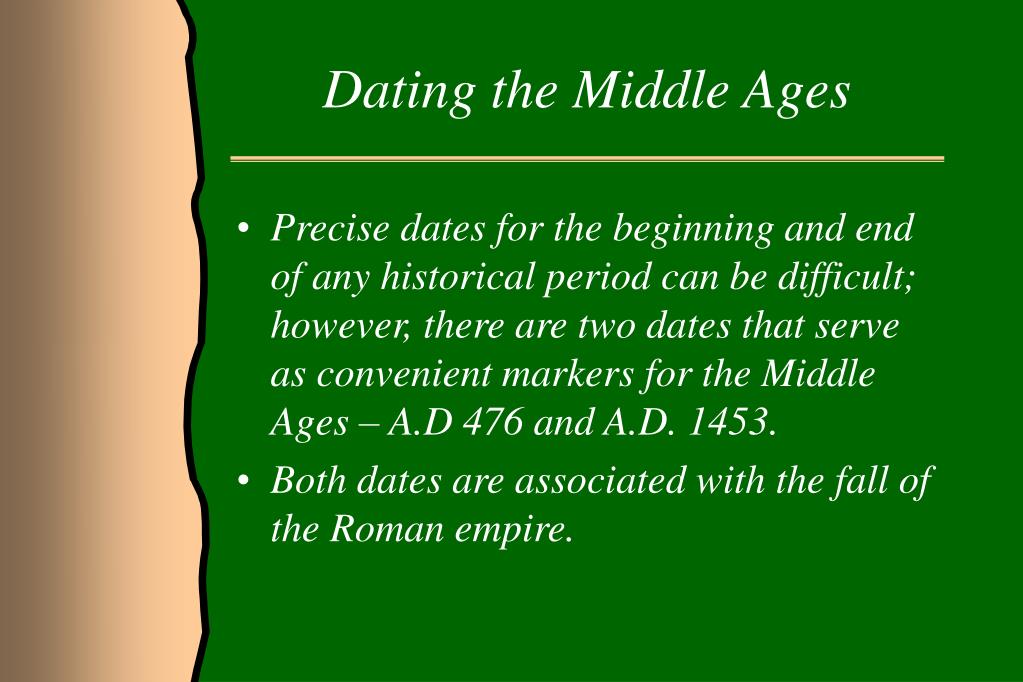 Dating the Middle Ages

• Precise dates for the beginning and end of any historical period can be difficult; however, there are two dates that serve as convenient markers for the Middle Ages – A.D 476 and A.D. 1453.
• Both dates are associated with the fall of the Roman empire.